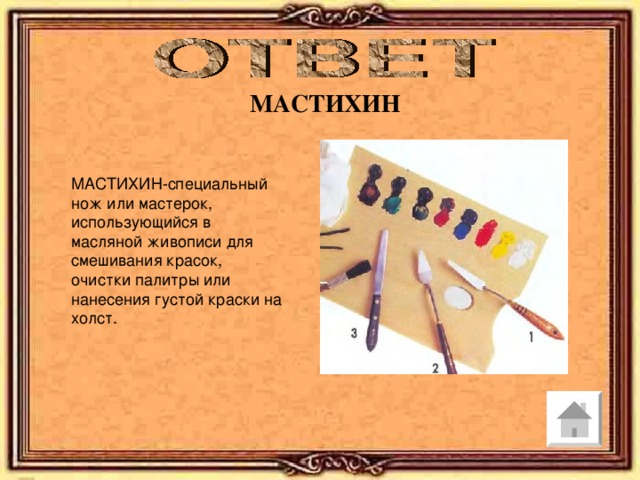 ОТВЕТ

МАСТИХИН

МАСТИХИН-специальный нож или мастерок, использующийся в масляной живописи для смешивания красок, очистки палитры или нанесения густой краски на холст.

3

2

1